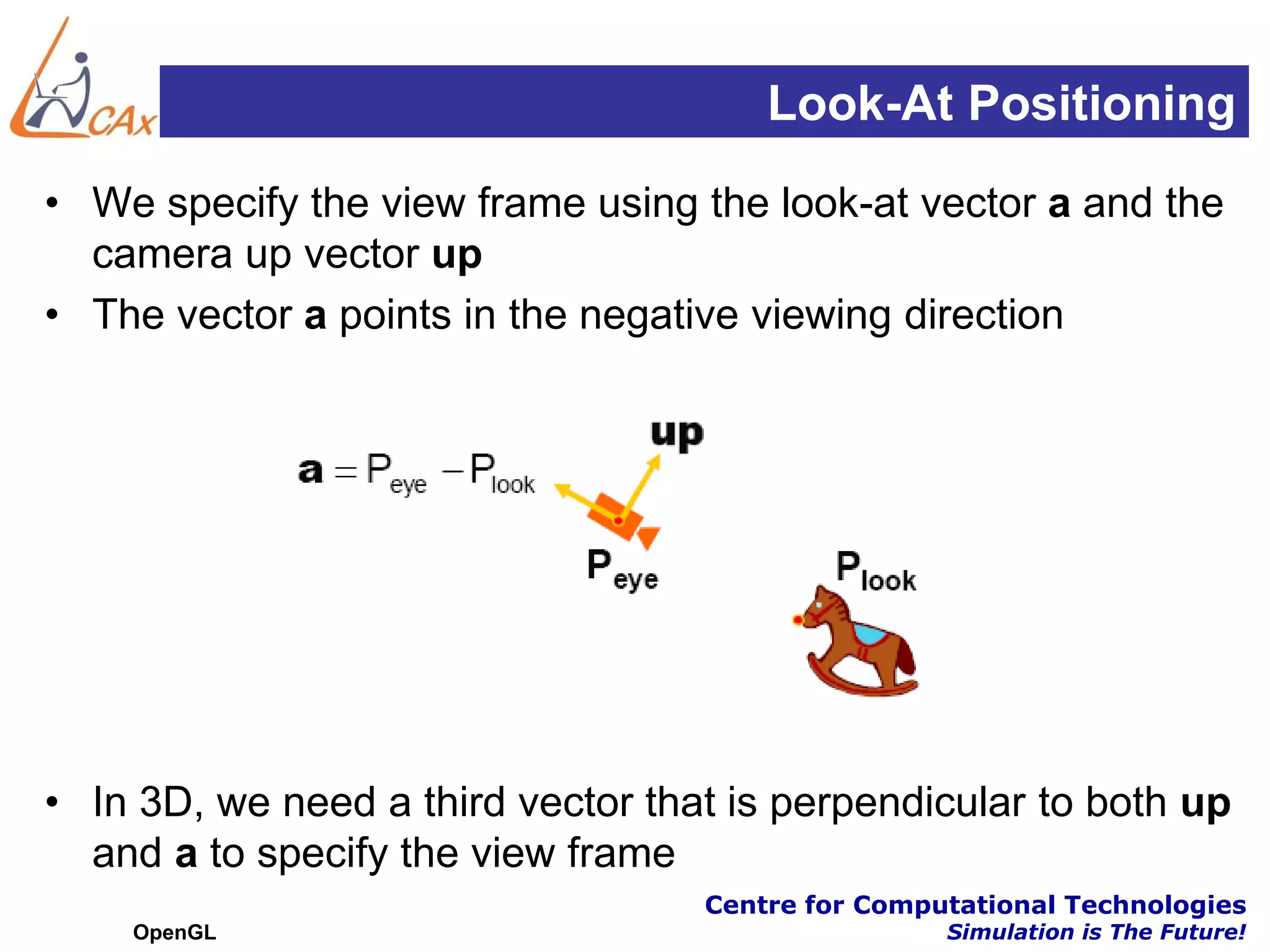 CAx

Look-At Positioning

• We specify the view frame using the look-at vector **a** and the camera up vector **up**

• The vector **a** points in the negative viewing direction

$\mathbf{a} = P_{eye} - P_{look}$

up

$P_{eye}$

$P_{look}$

• In 3D, we need a third vector that is perpendicular to both **up** and **a** to specify the view frame

OpenGL

Centre for Computational Technologies
Simulation is The Future!